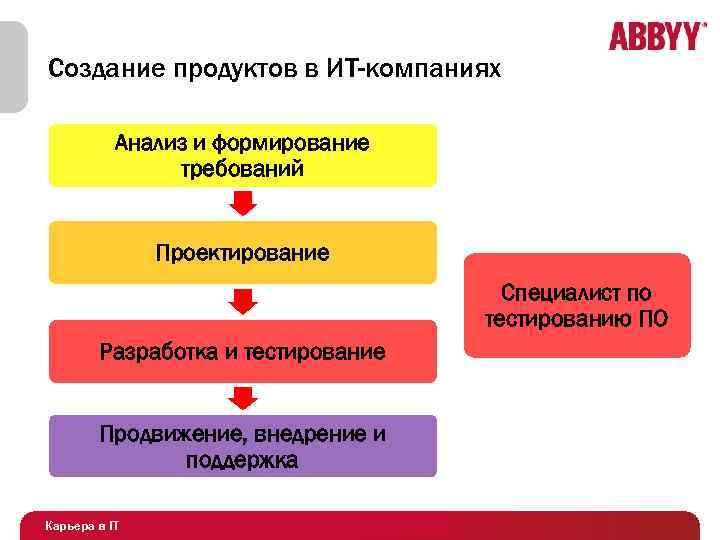 ABBYY

Создание продуктов в ИТ-компаниях

Анализ и формирование требований

Проектирование

Разработка и тестирование

Продвижение, внедрение и поддержка

Специалист по тестированию ПО

Карьера в IT